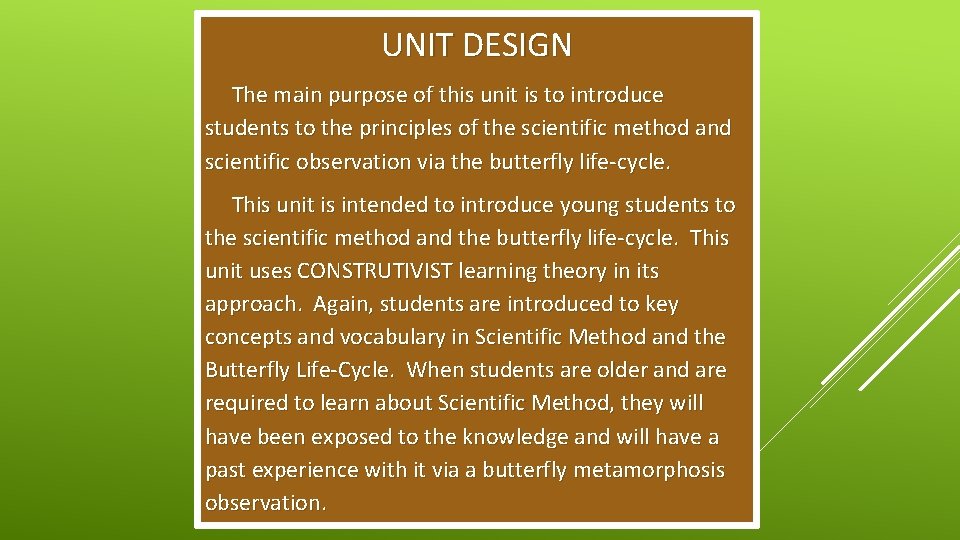 UNIT DESIGN

The main purpose of this unit is to introduce students to the principles of the scientific method and scientific observation via the butterfly life-cycle.

This unit is intended to introduce young students to the scientific method and the butterfly life-cycle. This unit uses CONSTRUTIVIST learning theory in its approach. Again, students are introduced to key concepts and vocabulary in Scientific Method and the Butterfly Life-Cycle. When students are older and are required to learn about Scientific Method, they will have been exposed to the knowledge and will have a past experience with it via a butterfly metamorphosis observation.